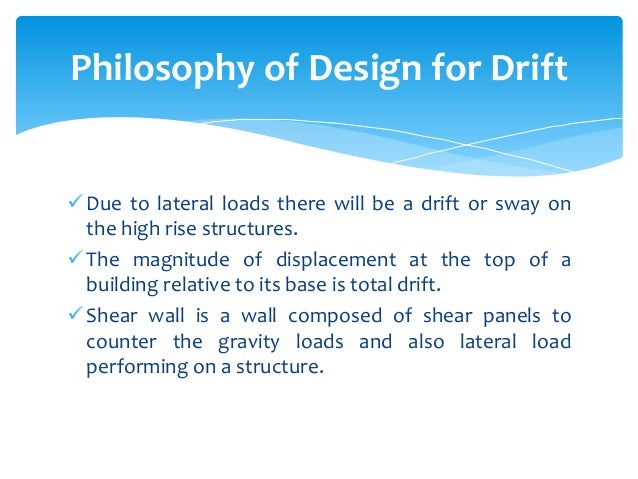 Philosophy of Design for Drift

✓ Due to lateral loads there will be a drift or sway on the high rise structures.

✓ The magnitude of displacement at the top of a building relative to its base is total drift.

✓ Shear wall is a wall composed of shear panels to counter the gravity loads and also lateral load performing on a structure.